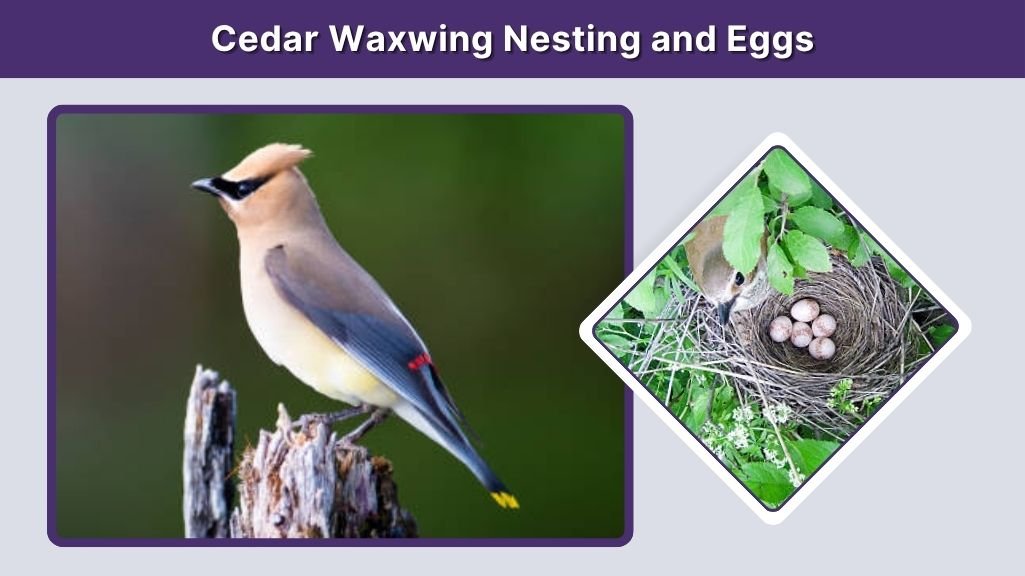 Cedar Waxwing Nesting and Eggs